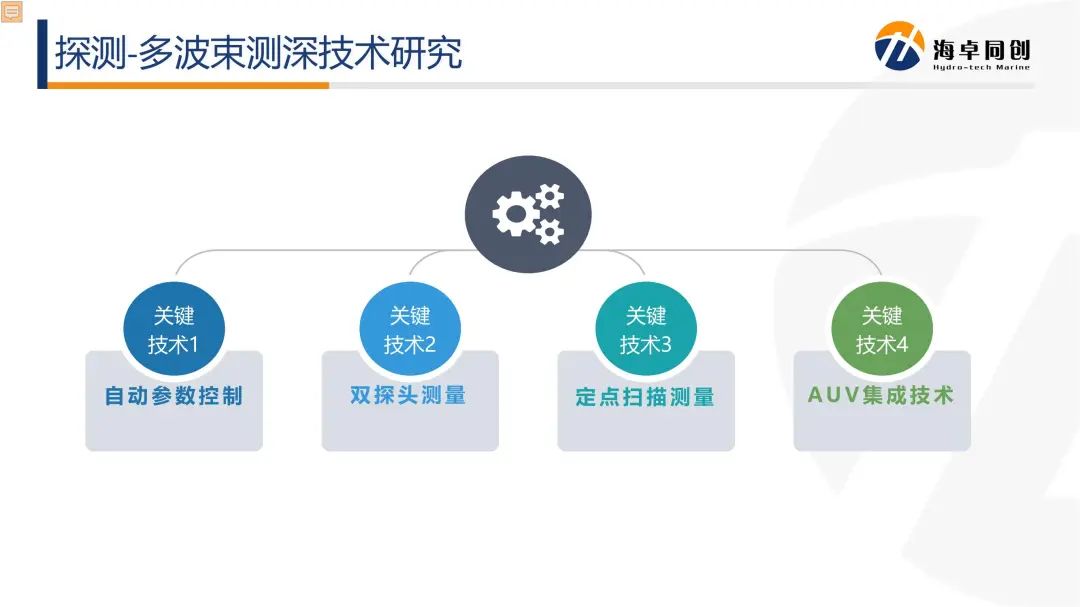 探测-多波束测深技术研究

海卓同创
Hydro-tech Marine

关键技术1
自动参数控制

关键技术2
双探头测量

关键技术3
定点扫描测量

关键技术4
AUV集成技术